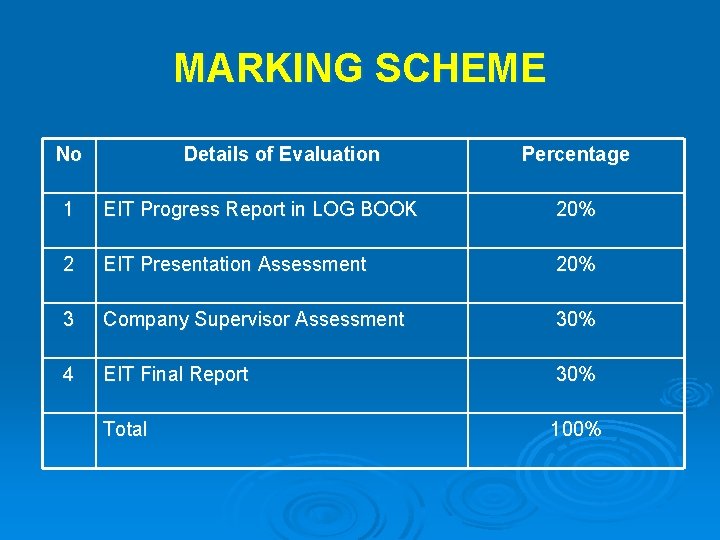 MARKING SCHEME

| No | Details of Evaluation | Percentage |
|---|---|---|
| 1 | EIT Progress Report in LOG BOOK | 20% |
| 2 | EIT Presentation Assessment | 20% |
| 3 | Company Supervisor Assessment | 30% |
| 4 | EIT Final Report | 30% |
|  | Total | 100% |